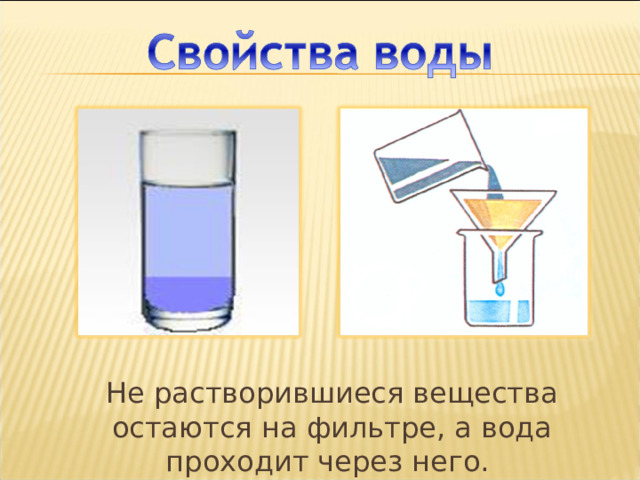 Свойства воды

Не растворившиеся вещества остаются на фильтре, а вода проходит через него.